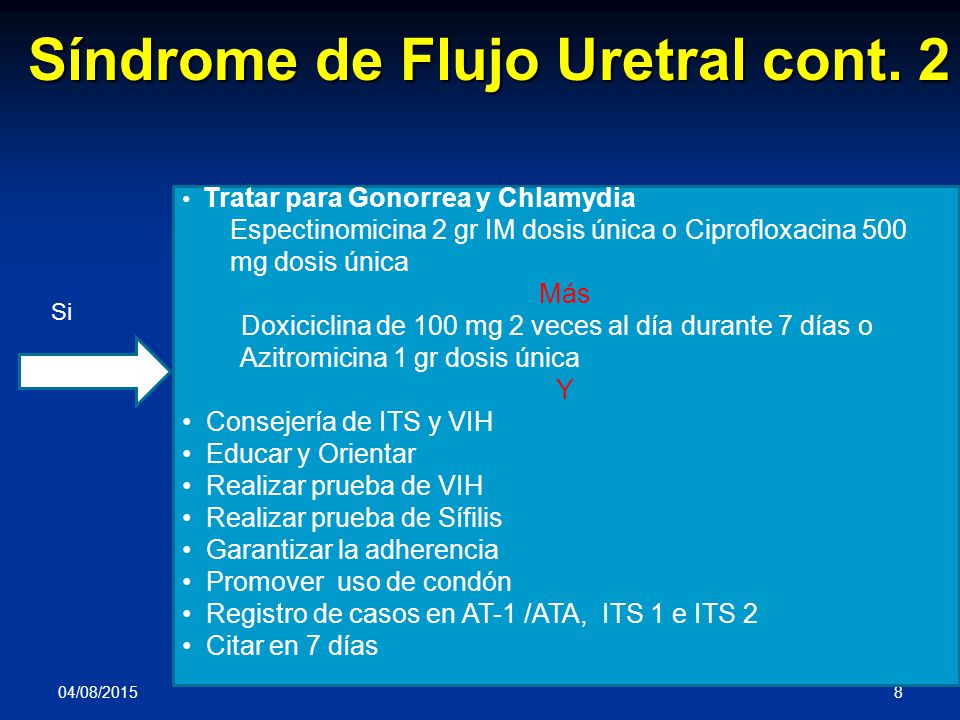 Síndrome de Flujo Uretral cont. 2

Si

• Tratar para Gonorrea y Chlamydia
Espectinomicina 2 gr IM dosis única o Ciprofloxacina 500 mg dosis única
Más
Doxiciclina de 100 mg 2 veces al día durante 7 días o Azitromicina 1 gr dosis única
Y
• Consejería de ITS y VIH
• Educar y Orientar
• Realizar prueba de VIH
• Realizar prueba de Sífilis
• Garantizar la adherencia
• Promover uso de condón
• Registro de casos en AT-1 /ATA, ITS 1 e ITS 2
• Citar en 7 días

04/08/2015

8